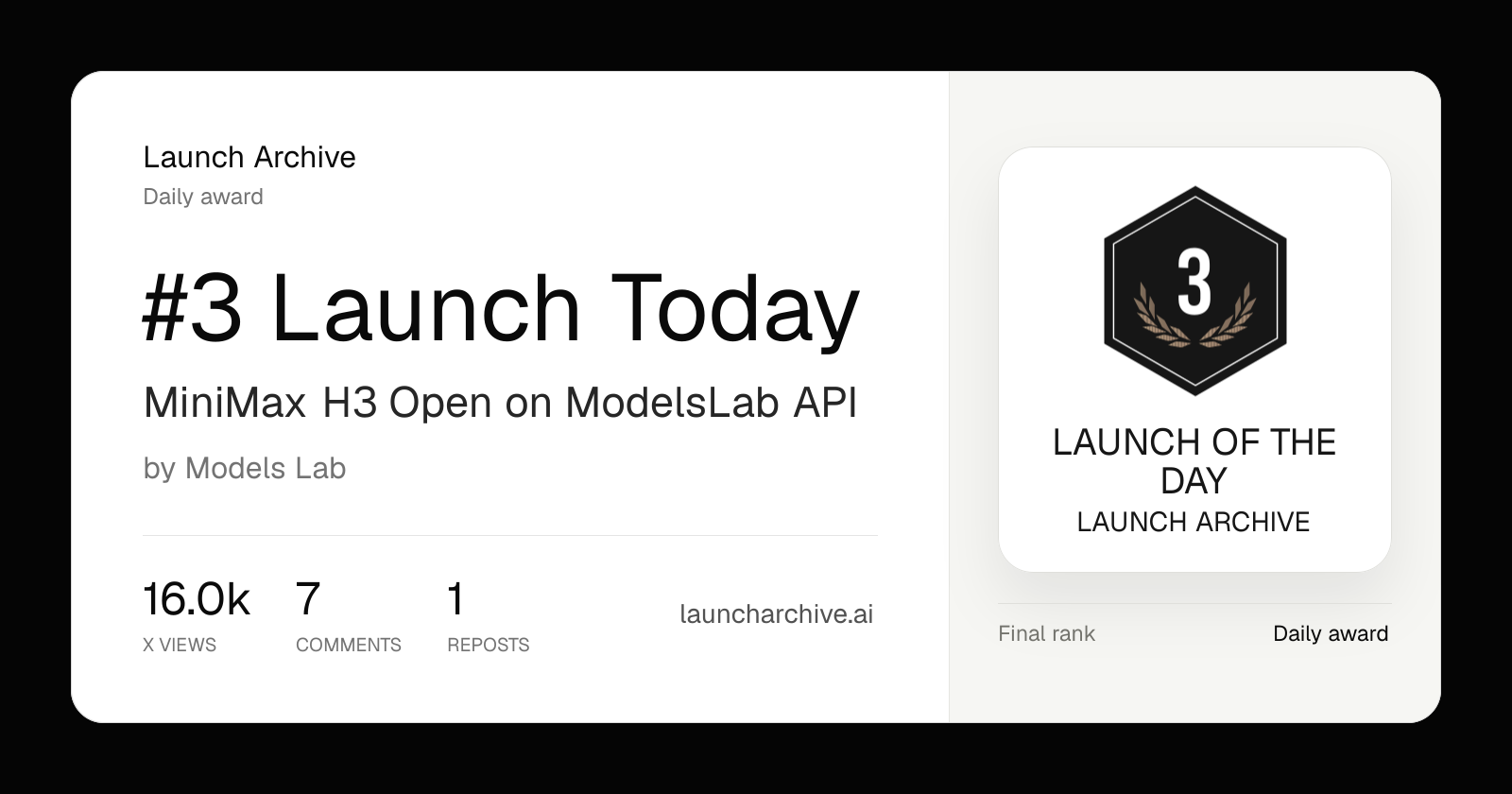 Launch Archive
Daily award

#3 Launch Today

MiniMax H3 Open on ModelsLab API

by Models Lab

16.0k
X VIEWS

7
COMMENTS

1
REPOSTS

launcharchive.ai

3

LAUNCH OF THE DAY
LAUNCH ARCHIVE

Final rank
Daily award